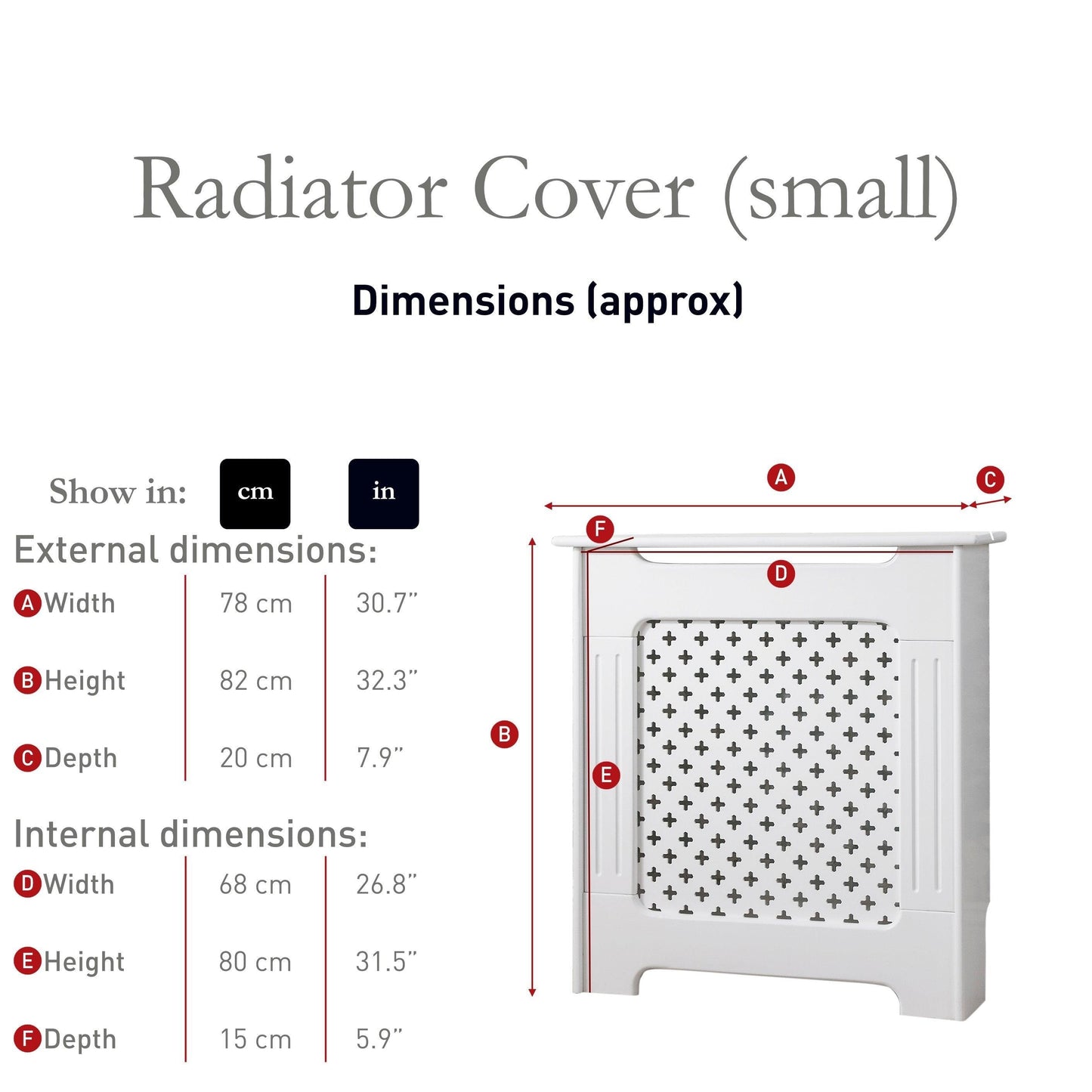 Radiator Cover (small)

Dimensions (approx)

Show in: cm in

External dimensions:

| | | |
|---|---|---|
| A Width | 78 cm | 30.7" |
| B Height | 82 cm | 32.3" |
| C Depth | 20 cm | 7.9" |

Internal dimensions:

| | | |
|---|---|---|
| D Width | 68 cm | 26.8" |
| E Height | 80 cm | 31.5" |
| F Depth | 15 cm | 5.9" |

A
C
F
D
B
E